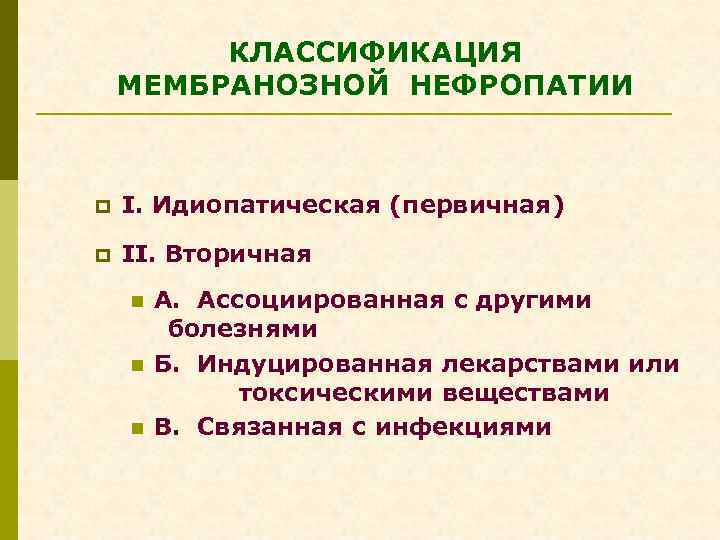 КЛАССИФИКАЦИЯ МЕМБРАНОЗНОЙ НЕФРОПАТИИ

I. Идиопатическая (первичная)

II. Вторичная

А. Ассоциированная с другими болезнями

Б. Индуцированная лекарствами или токсическими веществами

В. Связанная с инфекциями